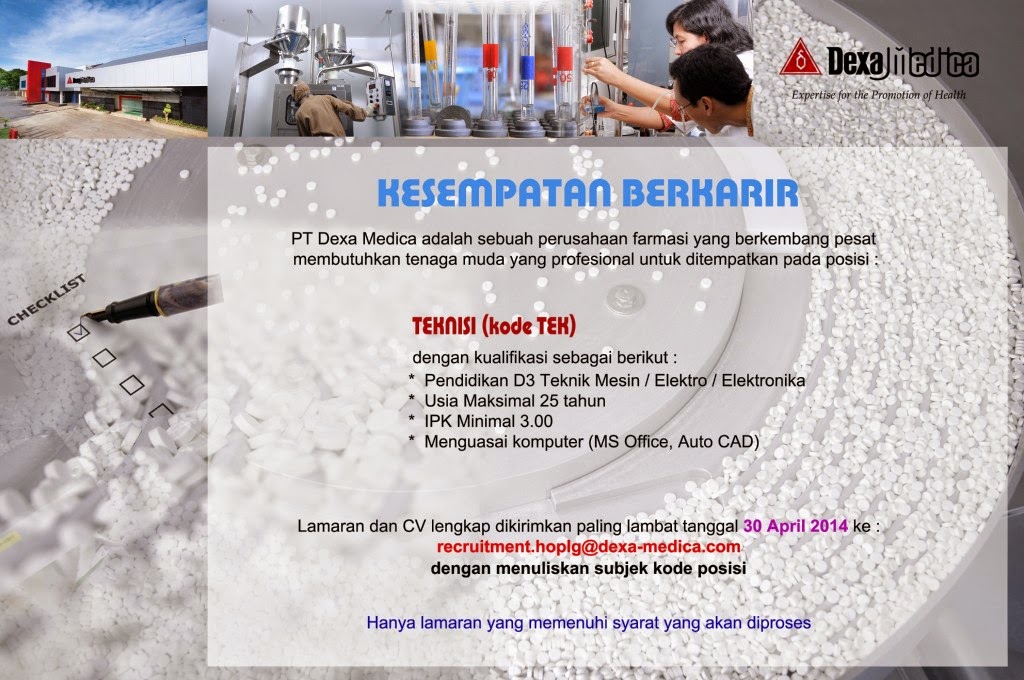 DexaMedica
Expertise for the Promotion of Health

CHECKLIST

KESEMPATAN BERKARIR

PT Dexa Medica adalah sebuah perusahaan farmasi yang berkembang pesat membutuhkan tenaga muda yang profesional untuk ditempatkan pada posisi :

TEKNISI (kode TEK)

dengan kualifikasi sebagai berikut :
* Pendidikan D3 Teknik Mesin / Elektro / Elektronika
* Usia Maksimal 25 tahun
* IPK Minimal 3.00
* Menguasai komputer (MS Office, Auto CAD)

Lamaran dan CV lengkap dikirimkan paling lambat tanggal 30 April 2014 ke :
recruitment.hoplg@dexa-medica.com
dengan menuliskan subjek kode posisi

Hanya lamaran yang memenuhi syarat yang akan diproses